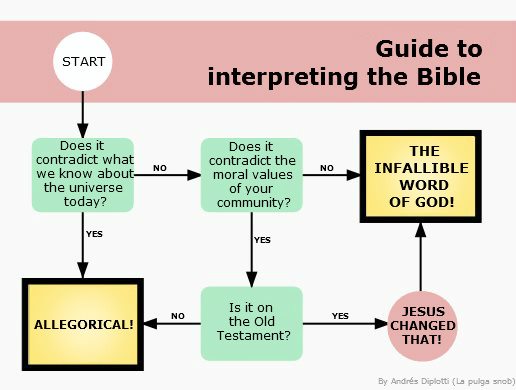 Guide to interpreting the Bible

START

Does it contradict what we know about the universe today?

NO

Does it contradict the moral values of your community?

NO

THE INFALLIBLE WORD OF GOD!

YES

YES

ALLEGORICAL!

NO

Is it on the Old Testament?

YES

JESUS CHANGED THAT!

By Andrés Diplotti (La pulga snob)